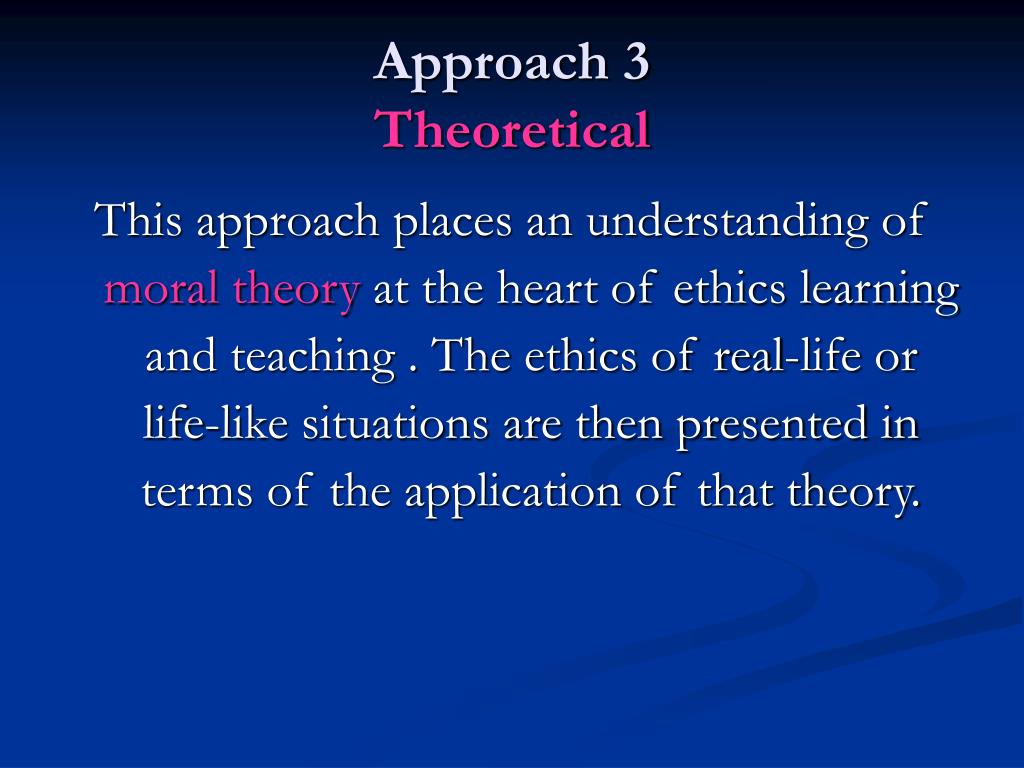 Approach 3
Theoretical

This approach places an understanding of moral theory at the heart of ethics learning and teaching . The ethics of real-life or life-like situations are then presented in terms of the application of that theory.